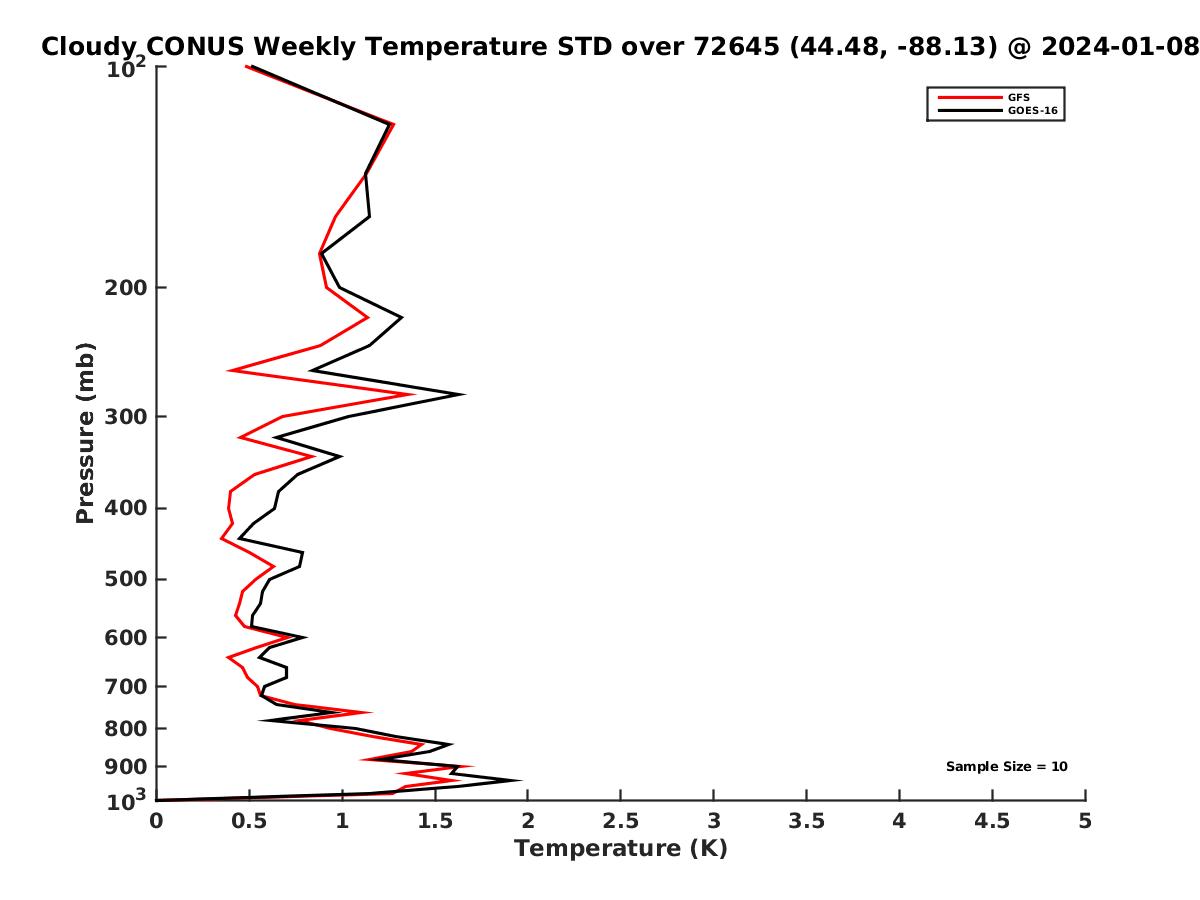 Cloudy CONUS Weekly Temperature STD over 72645 (44.48, -88.13) @ 2024-01-08

GFS
GOES-16

Pressure (mb)

$10^2$
200
300
400
500
600
700
800
900
$10^3$

Sample Size = 10

0
0.5
1
1.5
2
2.5
3
3.5
4
4.5
5
Temperature (K)